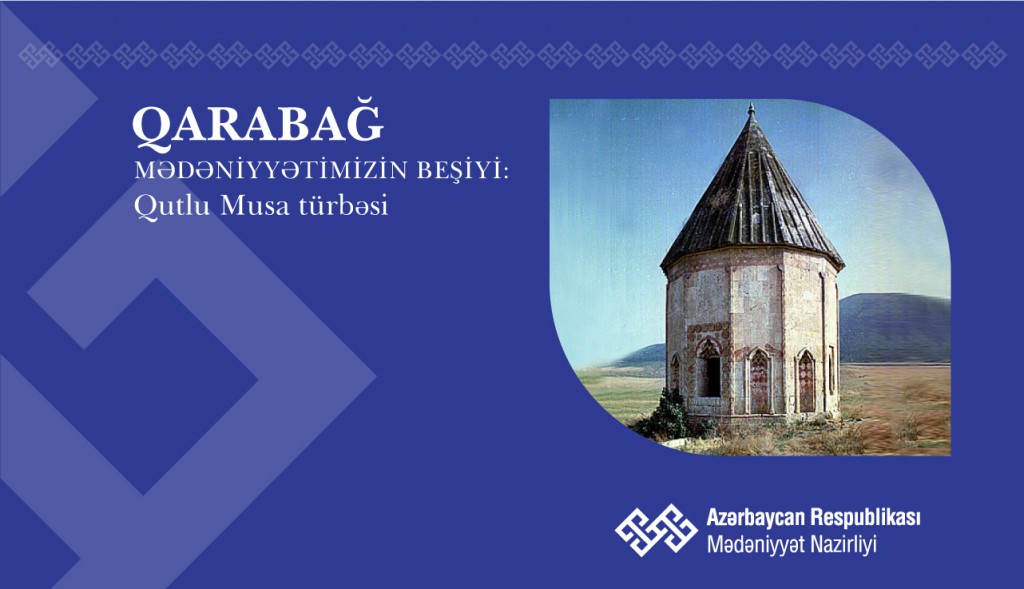 QARABAĞ
MƏDƏNİYYƏTİMİZİN BEŞİYİ:
Qutlu Musa türbəsi

Azərbaycan Respublikası
Mədəniyyət Nazirliyi